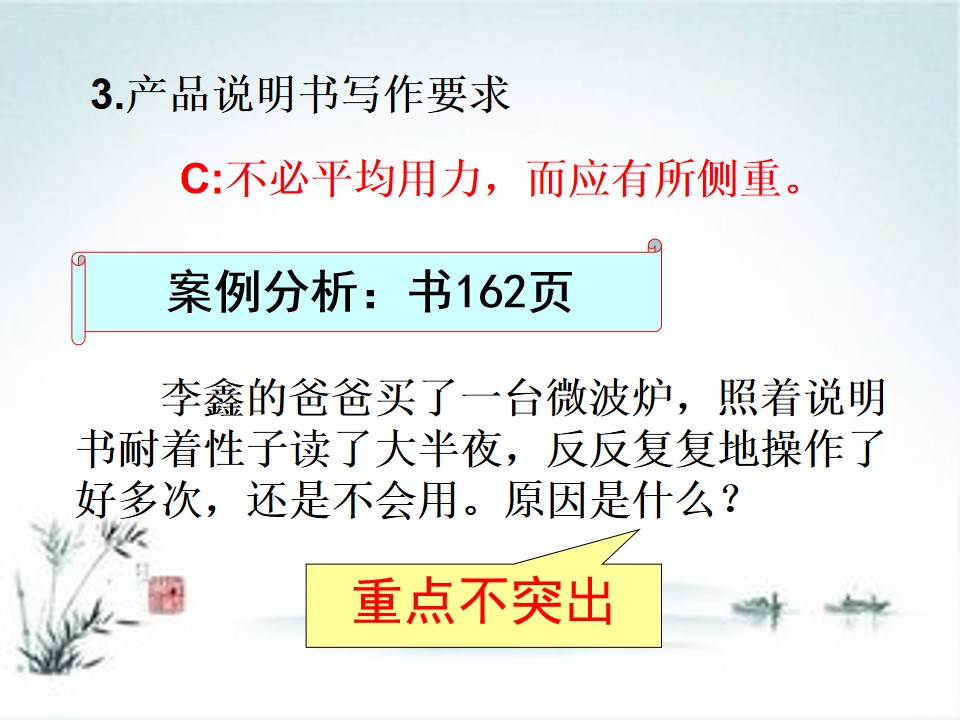 3.产品说明书写作要求

C:不必平均用力，而应有所侧重。

案例分析：书162页

李鑫的爸爸买了一台微波炉，照着说明书耐着性子读了大半夜，反反复复地操作了好多次，还是不会用。原因是什么？

重点不突出